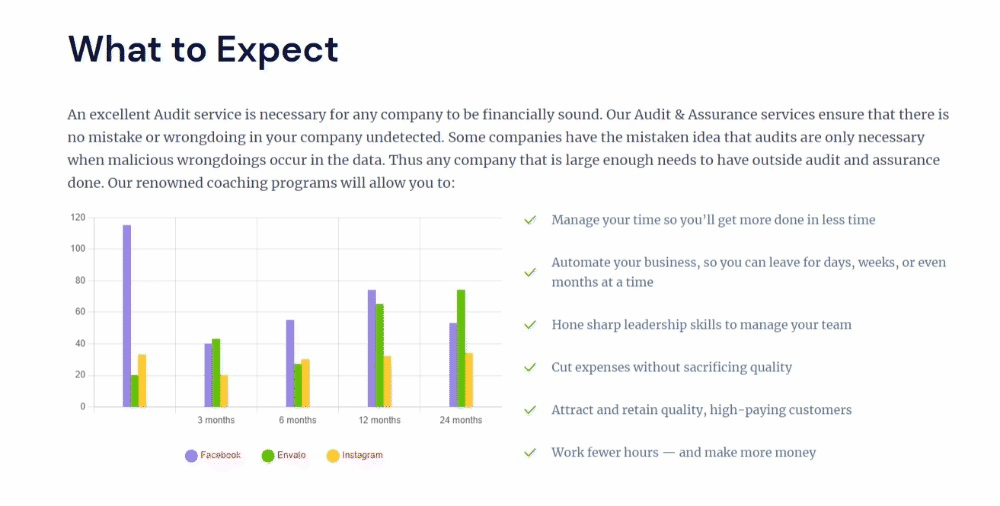 What to Expect

An excellent Audit service is necessary for any company to be financially sound. Our Audit & Assurance services ensure that there is no mistake or wrongdoing in your company undetected. Some companies have the mistaken idea that audits are only necessary when malicious wrongdoings occur in the data. Thus any company that is large enough needs to have outside audit and assurance done. Our renowned coaching programs will allow you to:

120
100
80
60
40
20
0
3 months
6 months
12 months
24 months

Facebook
Envato
Instagram

Manage your time so you'll get more done in less time

Automate your business, so you can leave for days, weeks, or even months at a time

Hone sharp leadership skills to manage your team

Cut expenses without sacrificing quality

Attract and retain quality, high-paying customers

Work fewer hours — and make more money